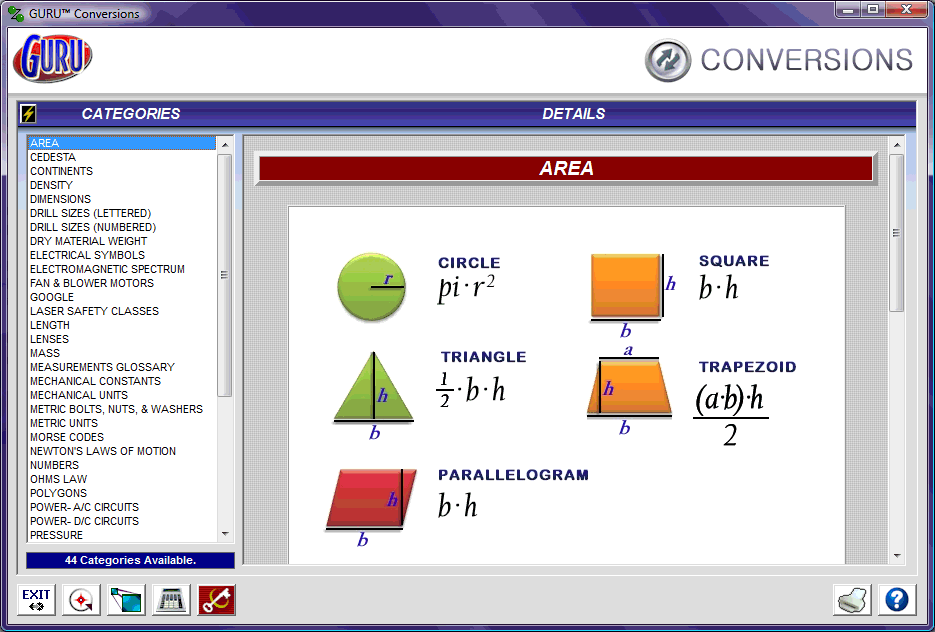 GURU™ Conversions

GURU

CONVERSIONS

CATEGORIES

DETAILS

AREA
CEDESTA
CONTINENTS
DENSITY
DIMENSIONS
DRILL SIZES (LETTERED)
DRILL SIZES (NUMBERED)
DRY MATERIAL WEIGHT
ELECTRICAL SYMBOLS
ELECTROMAGNETIC SPECTRUM
FAN & BLOWER MOTORS
GOOGLE
LASER SAFETY CLASSES
LENGTH
LENSES
MASS
MEASUREMENTS GLOSSARY
MECHANICAL CONSTANTS
MECHANICAL UNITS
METRIC BOLTS, NUTS, & WASHERS
METRIC UNITS
MORSE CODES
NEWTON'S LAWS OF MOTION
NUMBERS
OHMS LAW
POLYGONS
POWER- A/C CIRCUITS
POWER- D/C CIRCUITS
PRESSURE

44 Categories Available.

AREA

r

CIRCLE
$pi \cdot r^2$

h

b

SQUARE
$b \cdot h$

h

b

TRIANGLE
$\frac{1}{2} \cdot b \cdot h$

a

h

b

TRAPEZOID
$\frac{(a \cdot b) \cdot h}{2}$

h

b

PARALLELOGRAM
$b \cdot h$

EXIT